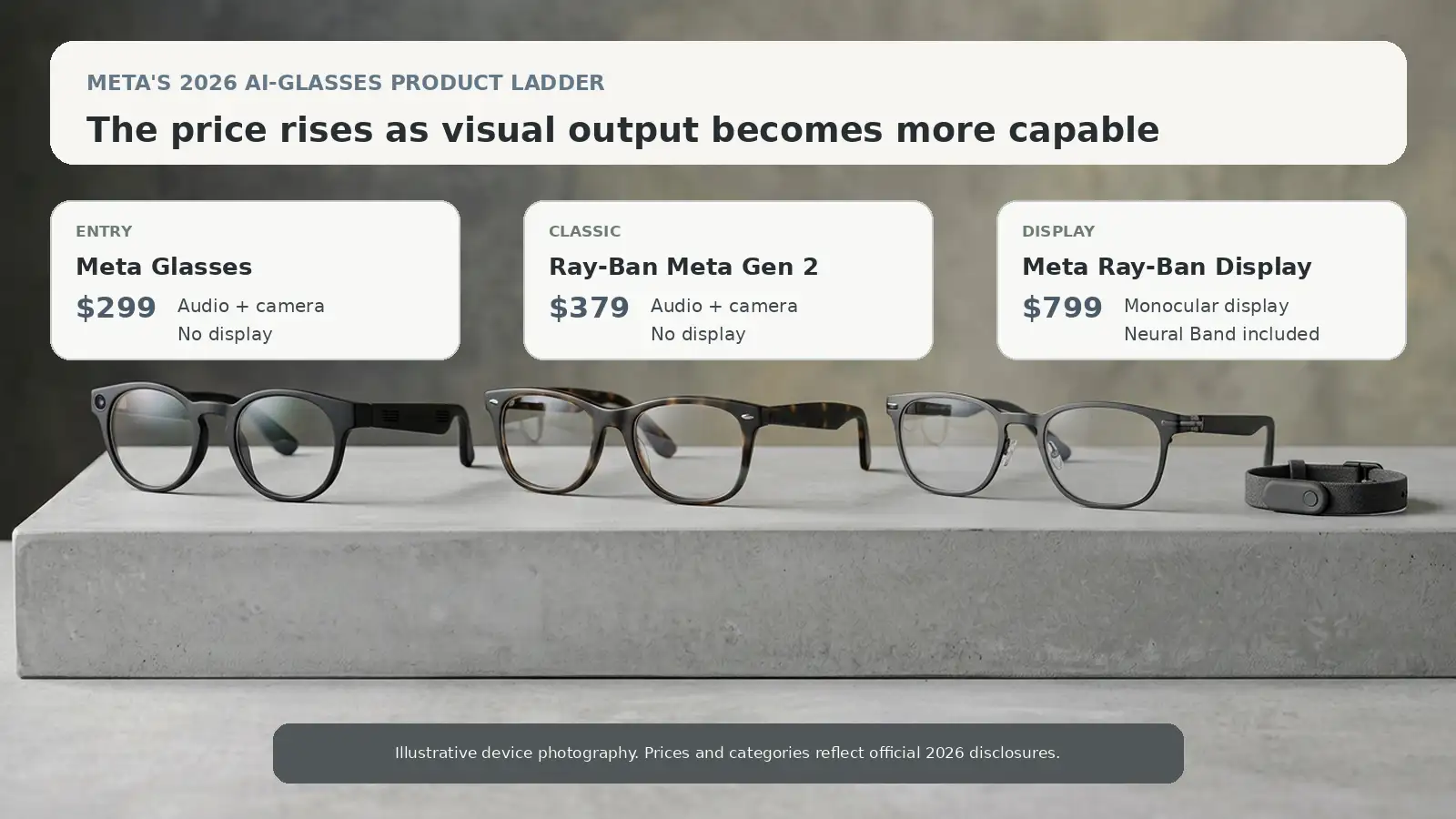 META'S 2026 AI-GLASSES PRODUCT LADDER

The price rises as visual output becomes more capable

ENTRY

Meta Glasses

\$299 Audio + camera
No display

CLASSIC

Ray-Ban Meta Gen 2

\$379 Audio + camera
No display

DISPLAY

Meta Ray-Ban Display

\$799 Monocular display
Neural Band included

Illustrative device photography. Prices and categories reflect official 2026 disclosures.